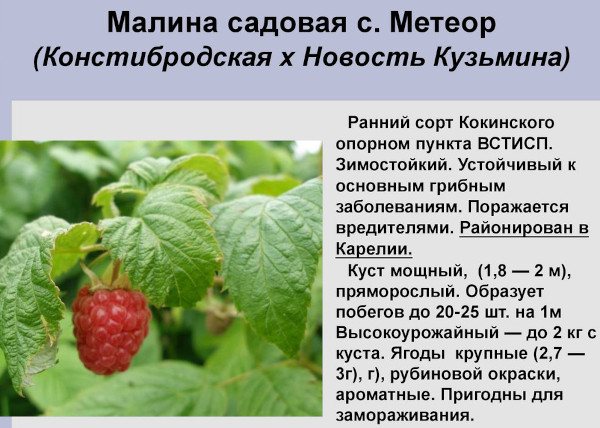 Малина садовая с. Метеор
(Констибродская х Новость Кузьмина)

Ранний сорт Кокинского опорном пункта ВСТИСП. Зимостойкий. Устойчивый к основным грибным заболеваниям. Поражается вредителями. Районирован в Карелии.

Куст мощный, (1,8 — 2 м), пряморослый. Образует побегов до 20-25 шт. на 1м Высокоурожайный — до 2 кг с куста. Ягоды крупные (2,7 — 3г), г), рубиновой окраски, ароматные. Пригодны для замораживания.